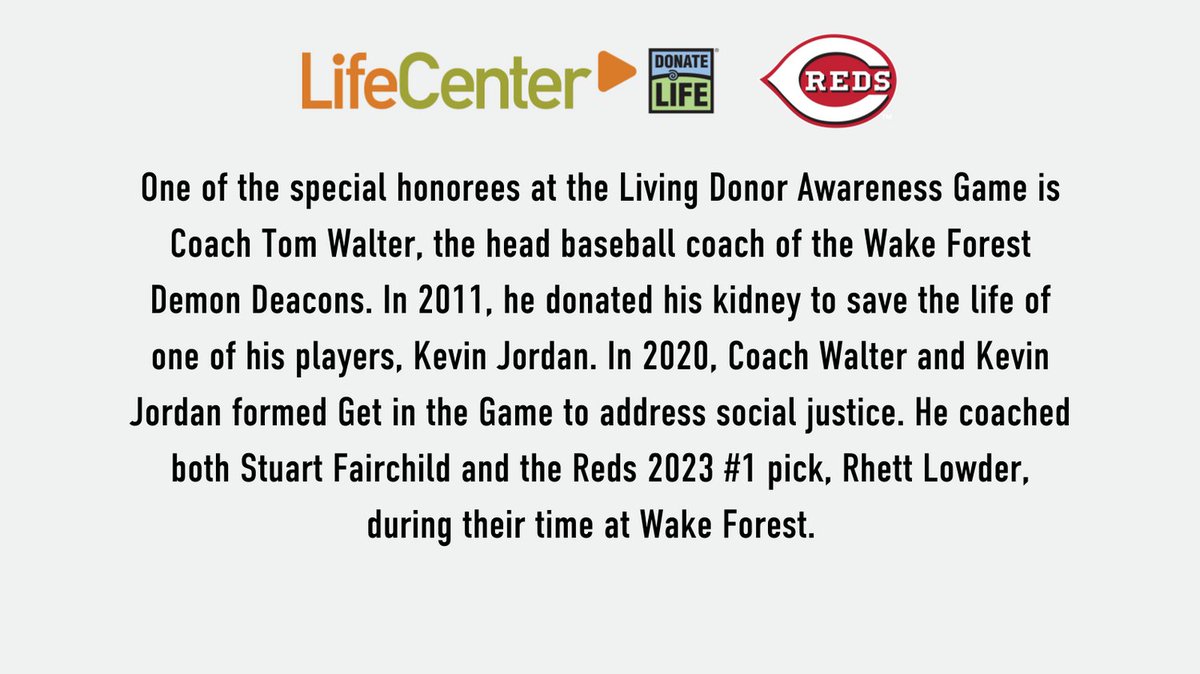 LifeCenter DONATE LIFE REDS

One of the special honorees at the Living Donor Awareness Game is Coach Tom Walter, the head baseball coach of the Wake Forest Demon Deacons. In 2011, he donated his kidney to save the life of one of his players, Kevin Jordan. In 2020, Coach Walter and Kevin Jordan formed Get in the Game to address social justice. He coached both Stuart Fairchild and the Reds 2023 #1 pick, Rhett Lowder, during their time at Wake Forest.